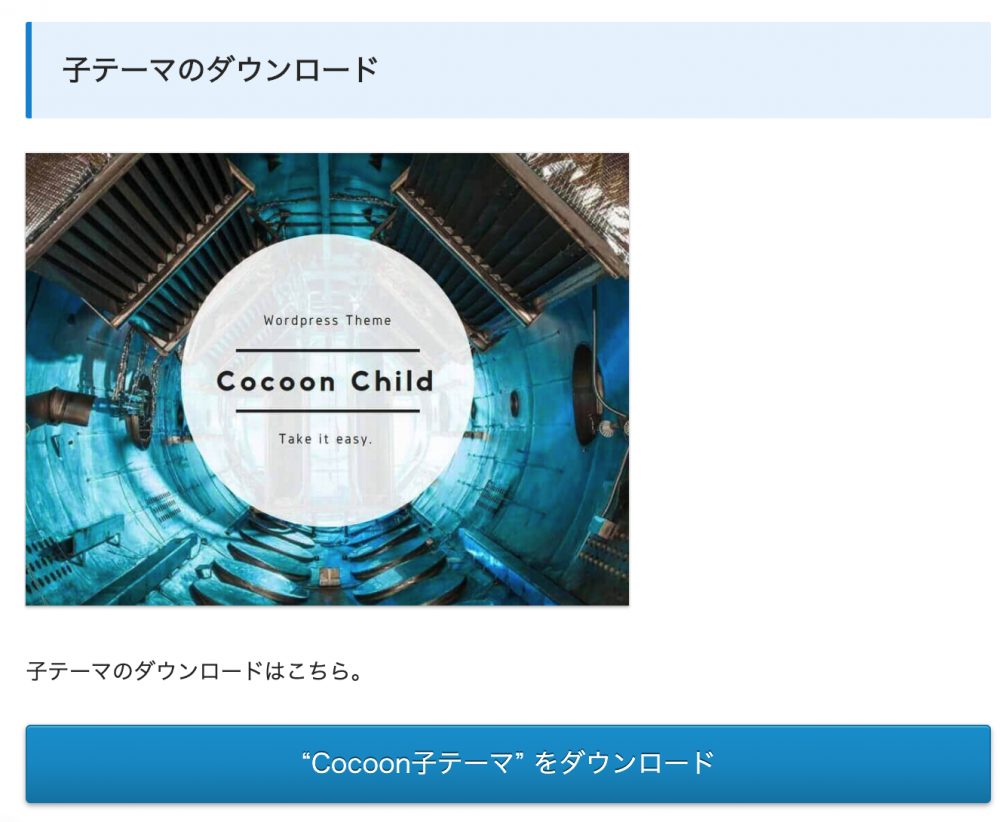 子テーマのダウンロード

Wordpress Theme

Cocoon Child

Take it easy.

子テーマのダウンロードはこちら。

“Cocoon子テーマ” をダウンロード